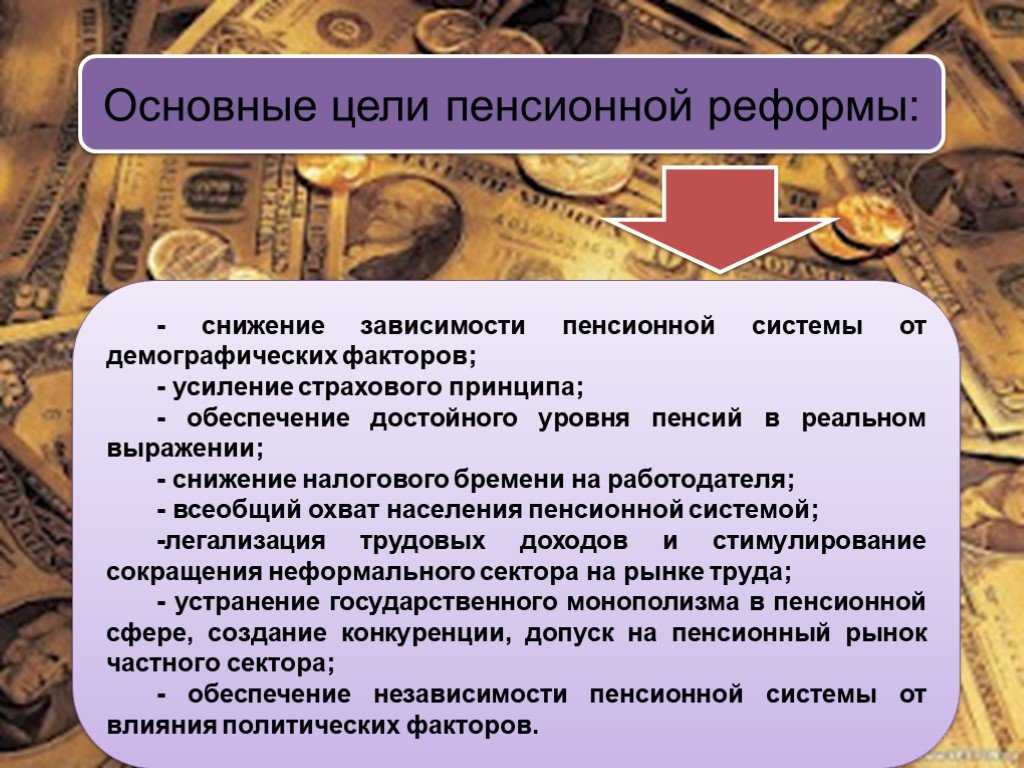 Основные цели пенсионной реформы:

- снижение зависимости пенсионной системы от демографических факторов;

- усиление страхового принципа;

- обеспечение достойного уровня пенсий в реальном выражении;

- снижение налогового бремени на работодателя;

- всеобщий охват населения пенсионной системой;

-легализация трудовых доходов и стимулирование сокращения неформального сектора на рынке труда;

- устранение государственного монополизма в пенсионной сфере, создание конкуренции, допуск на пенсионный рынок частного сектора;

- обеспечение независимости пенсионной системы от влияния политических факторов.